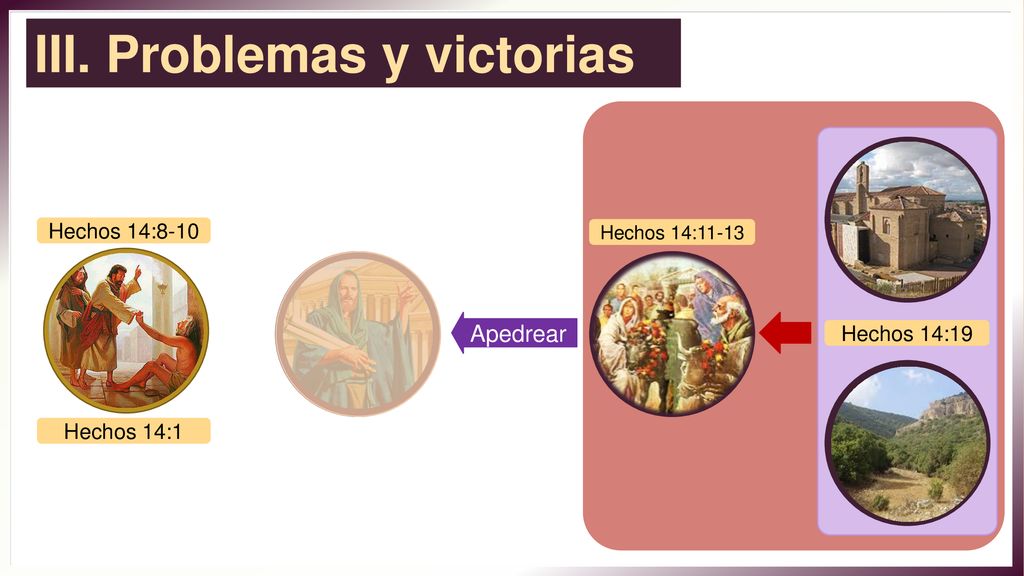 III. Problemas y victorias

Hechos 14:8-10

Hechos 14:1

Apedrear

Hechos 14:11-13

Hechos 14:19